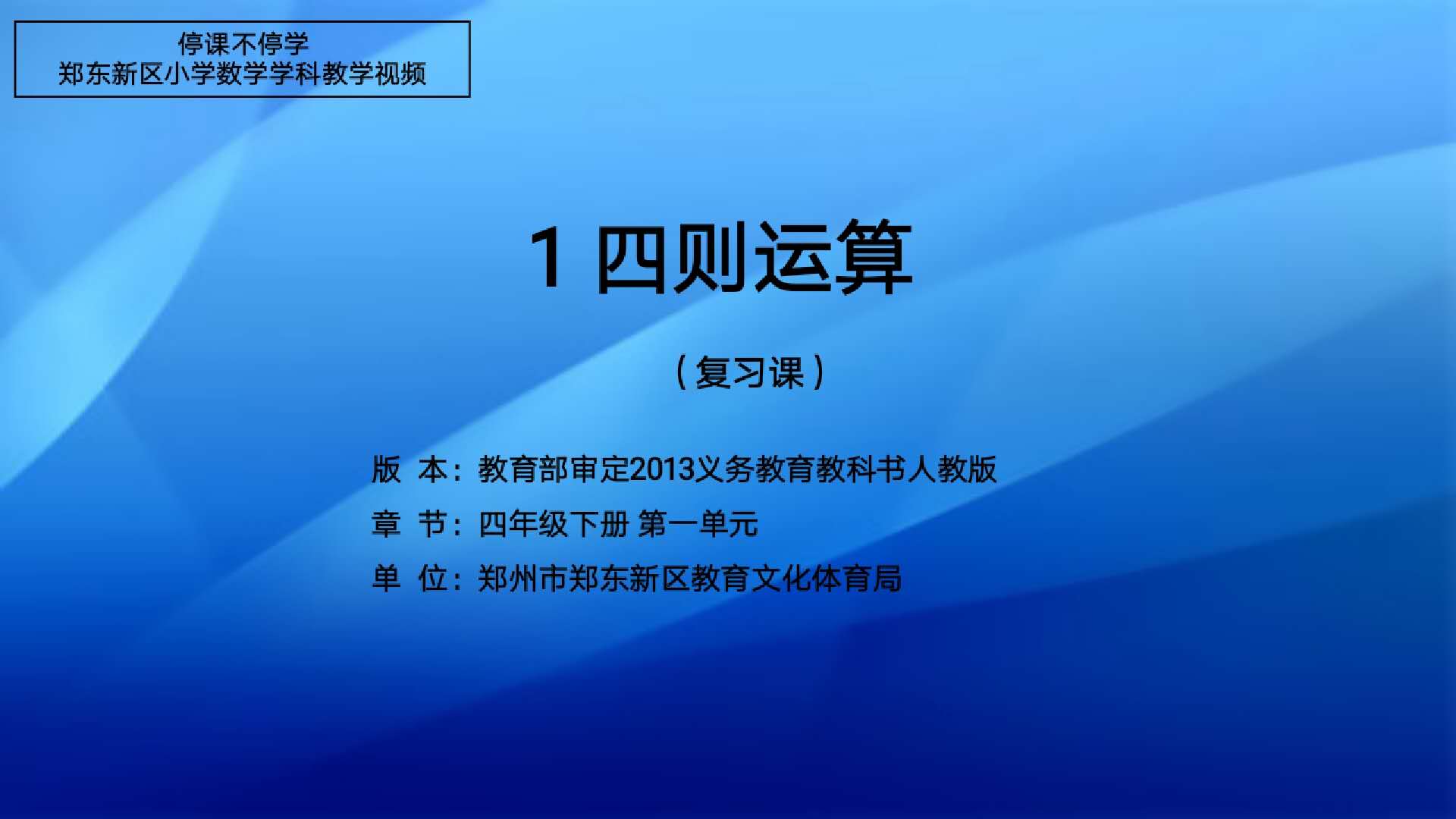 停课不停学
郑东新区小学数学学科教学视频

1 四则运算

（复习课）

版 本：教育部审定2013义务教育教科书人教版
章 节：四年级下册 第一单元
单 位：郑州市郑东新区教育文化体育局